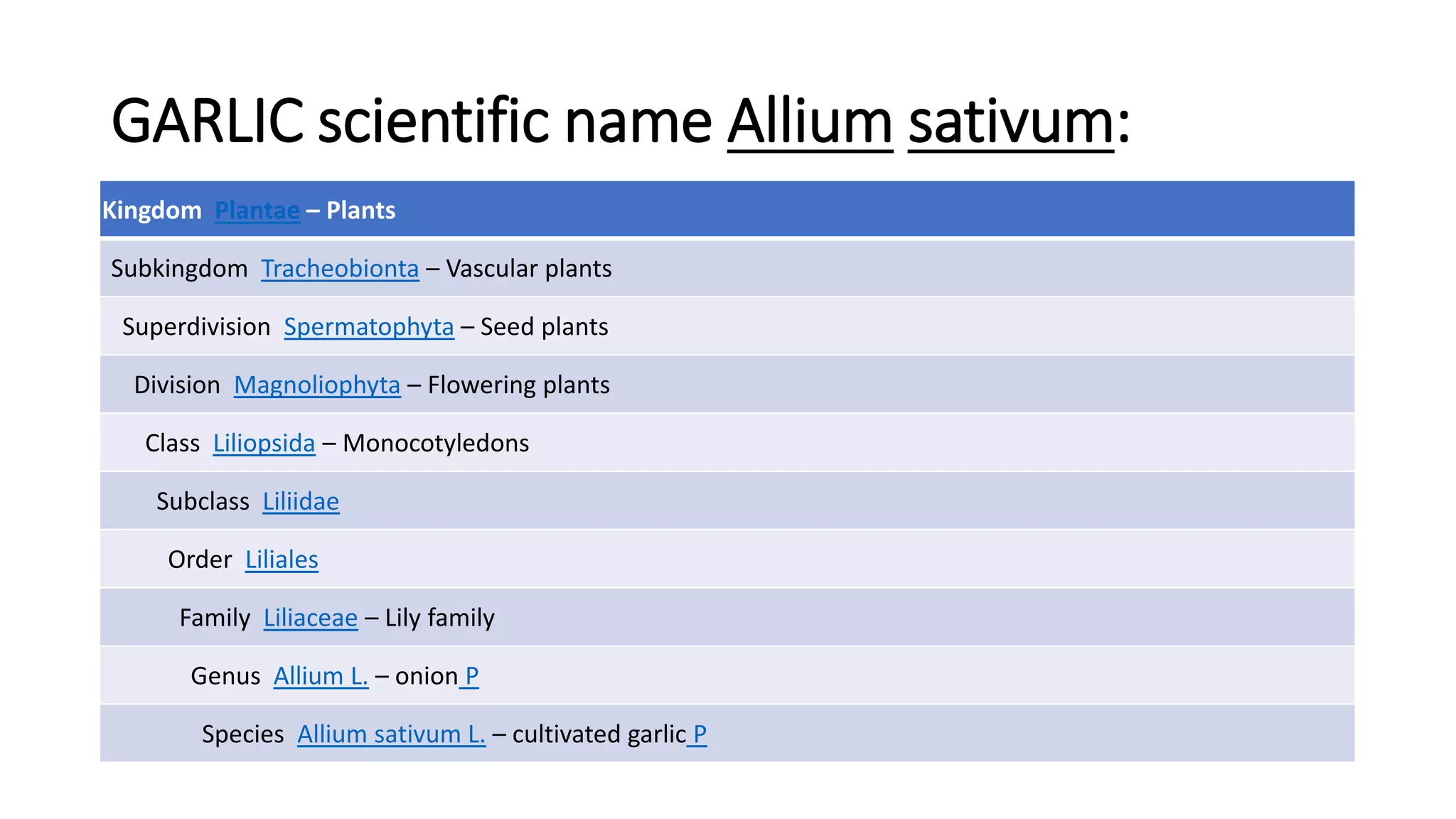 GARLIC scientific name Allium sativum:

| Kingdom Plantae – Plants |
|---|
| Subkingdom Tracheobionta – Vascular plants |
| Superdivision Spermatophyta – Seed plants |
| Division Magnoliophyta – Flowering plants |
| Class Liliopsida – Monocotyledons |
| Subclass Liliidae |
| Order Liliales |
| Family Liliaceae – Lily family |
| Genus Allium L. – onion P |
| Species Allium sativum L. – cultivated garlic P |